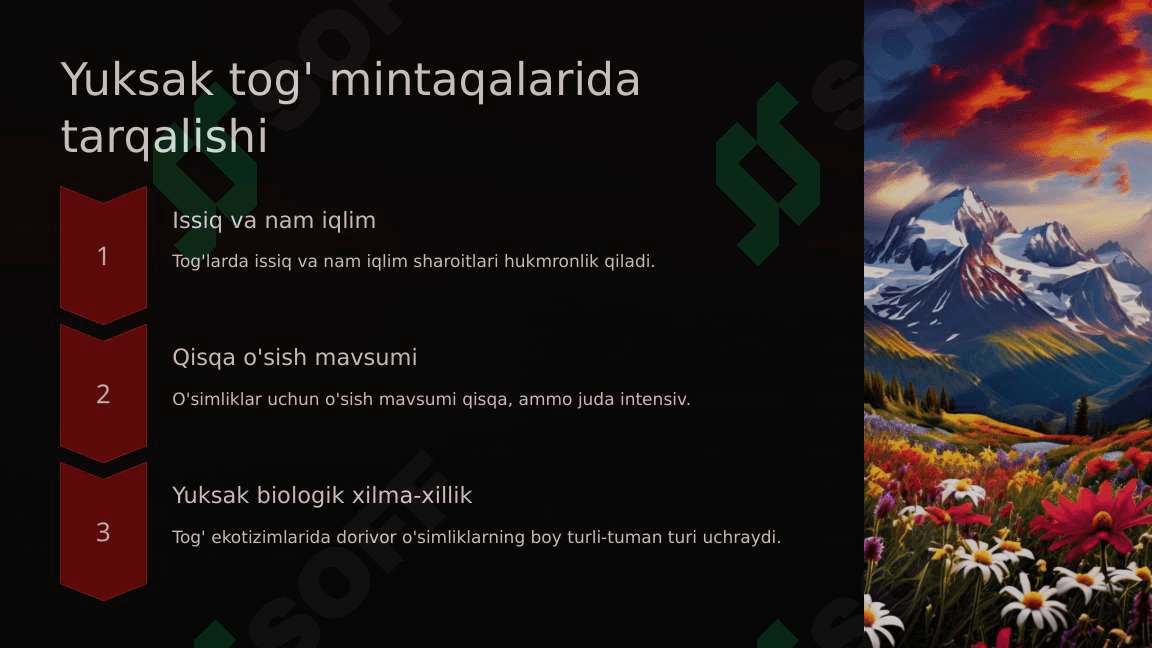 Yuksak tog' mintaqalarida tarqalishi

1

Issiq va nam iqlim

Tog'larda issiq va nam iqlim sharoitlari hukmronlik qiladi.

2

Qisqa o'sish mavsumi

O'simliklar uchun o'sish mavsumi qisqa, ammo juda intensiv.

3

Yuksak biologik xilma-xillik

Tog' ekotizimlarida dorivor o'simliklarning boy turli-tuman turi uchraydi.